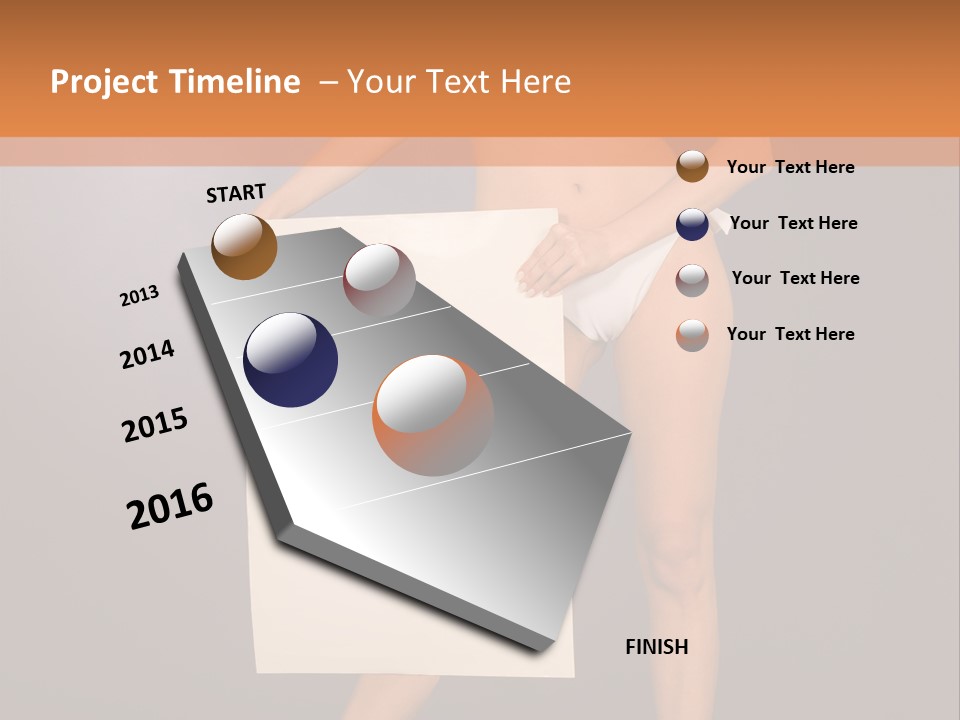 Project Timeline – Your Text Here

START

2013

2014

2015

2016

FINISH

Your Text Here

Your Text Here

Your Text Here

Your Text Here